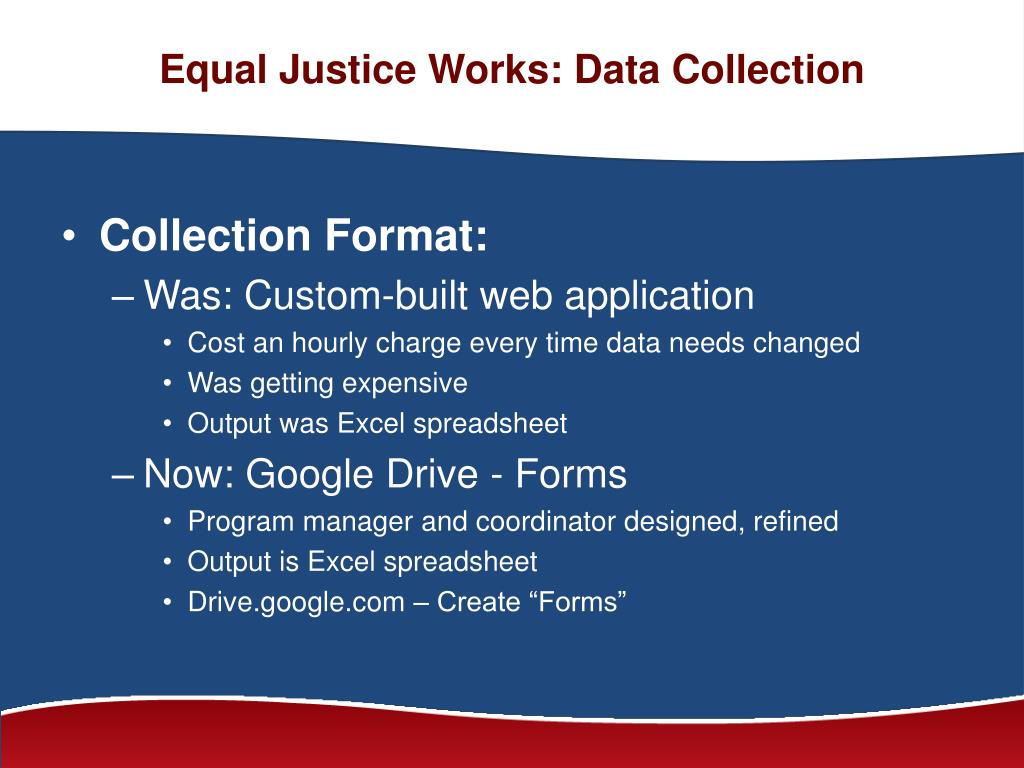 Equal Justice Works: Data Collection

• Collection Format:
– Was: Custom-built web application
• Cost an hourly charge every time data needs changed
• Was getting expensive
• Output was Excel spreadsheet
– Now: Google Drive - Forms
• Program manager and coordinator designed, refined
• Output is Excel spreadsheet
• Drive.google.com – Create “Forms”